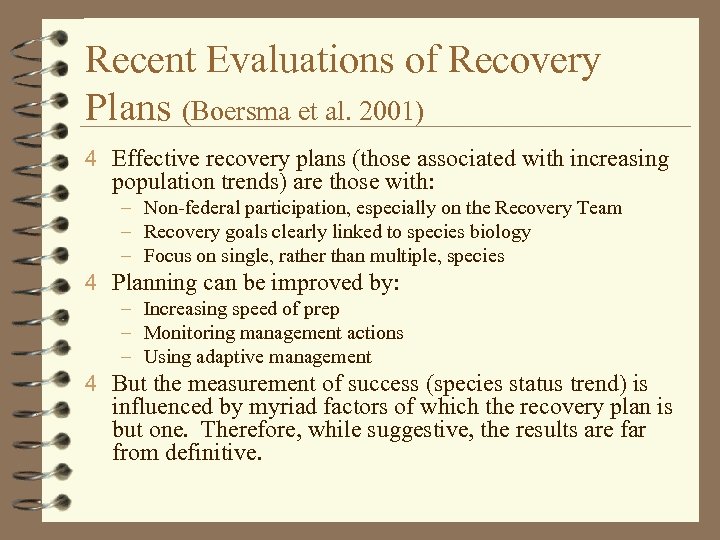 Recent Evaluations of Recovery Plans (Boersma et al. 2001)

4 Effective recovery plans (those associated with increasing population trends) are those with:
– Non-federal participation, especially on the Recovery Team
– Recovery goals clearly linked to species biology
– Focus on single, rather than multiple, species

4 Planning can be improved by:
– Increasing speed of prep
– Monitoring management actions
– Using adaptive management

4 But the measurement of success (species status trend) is influenced by myriad factors of which the recovery plan is but one. Therefore, while suggestive, the results are far from definitive.